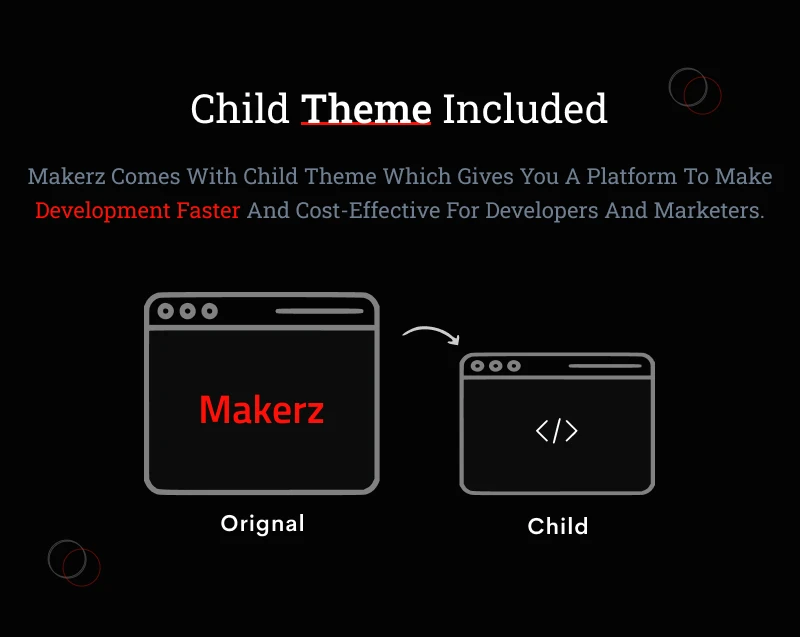 Child Theme Included

Makerz Comes With Child Theme Which Gives You A Platform To Make Development Faster And Cost-Effective For Developers And Marketers.

Makerz

</>

Orignal

Child